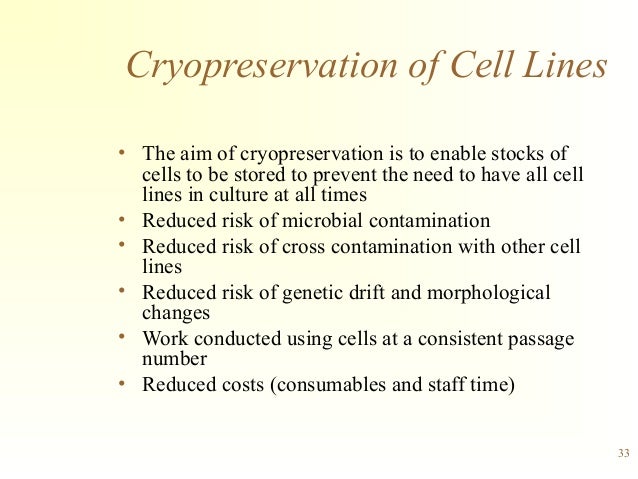 Cryopreservation of Cell Lines

• The aim of cryopreservation is to enable stocks of cells to be stored to prevent the need to have all cell lines in culture at all times
• Reduced risk of microbial contamination
• Reduced risk of cross contamination with other cell lines
• Reduced risk of genetic drift and morphological changes
• Work conducted using cells at a consistent passage number
• Reduced costs (consumables and staff time)

33